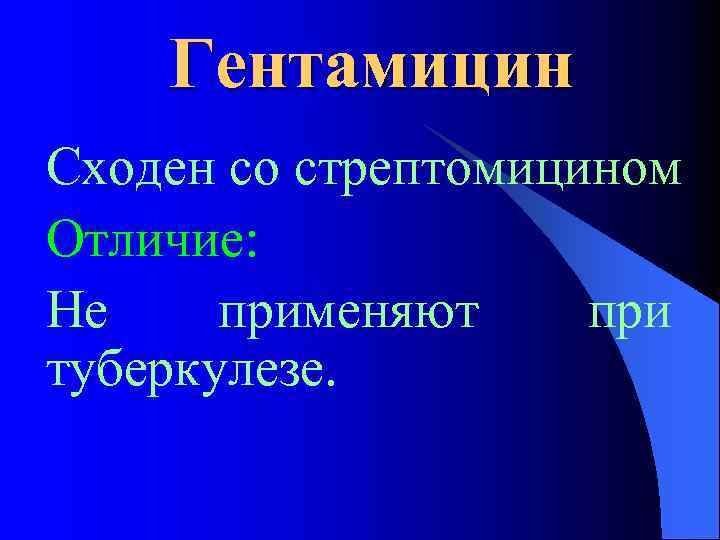 Гентамицин

Сходен со стрептомицином

Отличие:

Не применяют при туберкулезе.